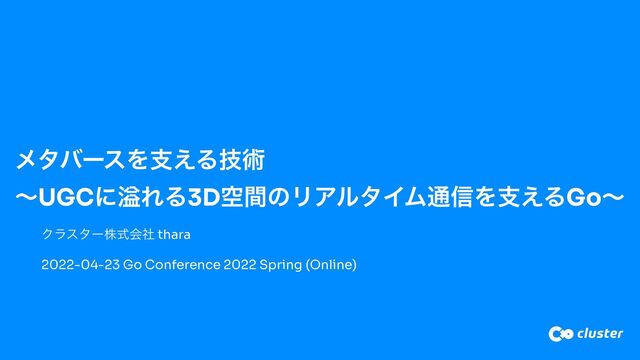 メタバースを支える技術
〜UGCに溢れる3D空間のリアルタイム通信を支えるGo〜

クラスター株式会社 thara

2022-04-23 Go Conference 2022 Spring (Online)

cluster